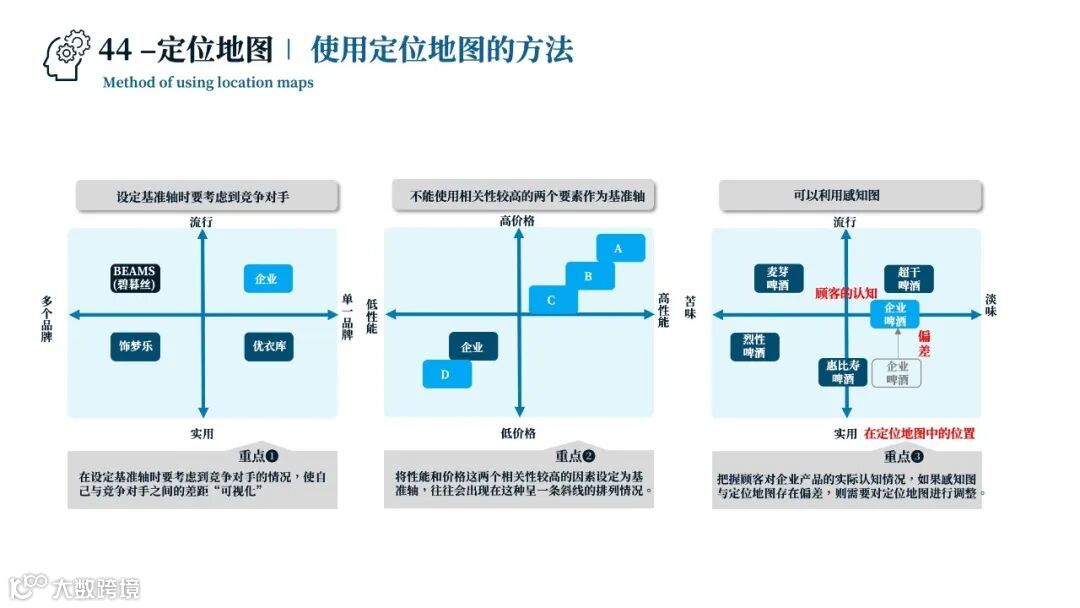 44 –定位地图 | 使用定位地图的方法
Method of using location maps

设定基准轴时要考虑到竞争对手

流行
多个品牌
单一品牌
实用
BEAMS (碧慕丝)
企业
饰梦乐
优衣库

重点❶
在设定基准轴时要考虑到竞争对手的情况，使自己与竞争对手之间的差距“可视化”

不能使用相关性较高的两个要素作为基准轴

高价格
低性能
高性能
低价格
A
B
C
企业
D

重点❷
将性能和价格这两个相关性较高的因素设定为基准轴，往往会出现在这种呈一条斜线的排列情况。

可以利用感知图

流行
苦味
淡味
实用
麦芽啤酒
超干啤酒
顾客的认知
企业啤酒
偏差
烈性啤酒
惠比寿啤酒
企业啤酒
在定位地图中的位置

重点❸
把握顾客对企业产品的实际认知情况，如果感知图与定位地图存在偏差，则需要对定位地图进行调整。

大数跨境